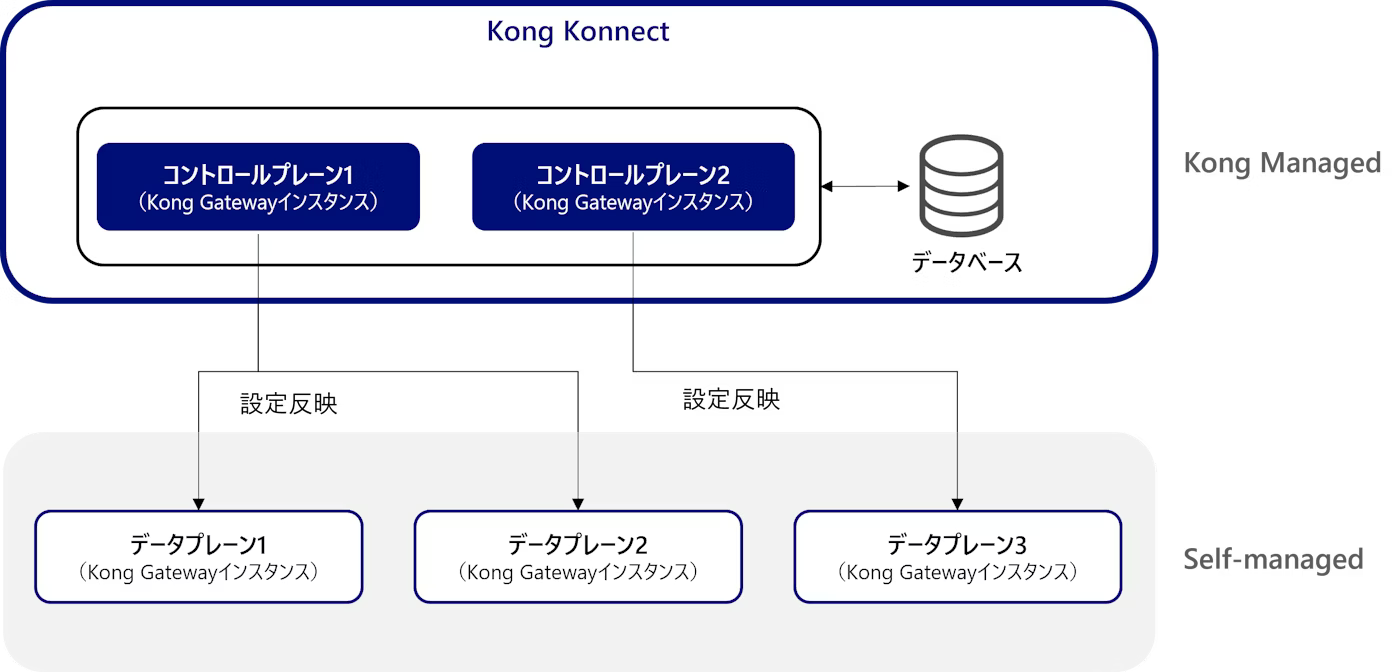 Kong Konnect

コントロールプレーン1
（Kong Gatewayインスタンス）

コントロールプレーン2
（Kong Gatewayインスタンス）

データベース

Kong Managed

設定反映

設定反映

データプレーン1
（Kong Gatewayインスタンス）

データプレーン2
（Kong Gatewayインスタンス）

データプレーン3
（Kong Gatewayインスタンス）

Self-managed